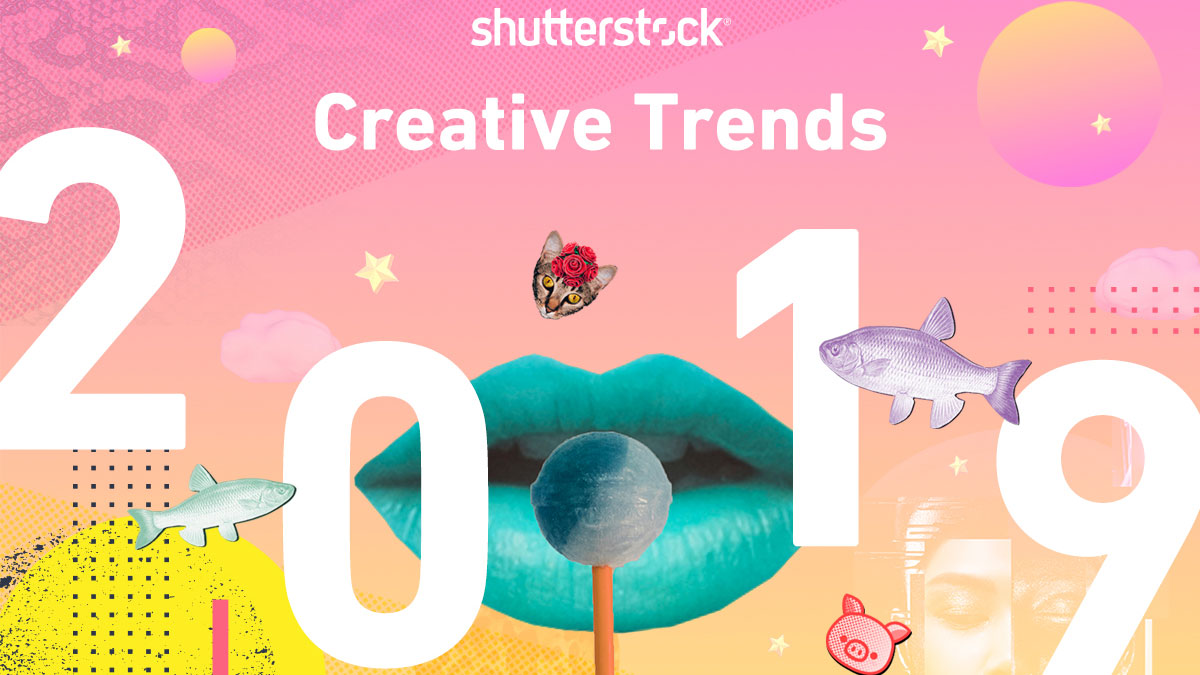 shutterstock®

Creative Trends

2019